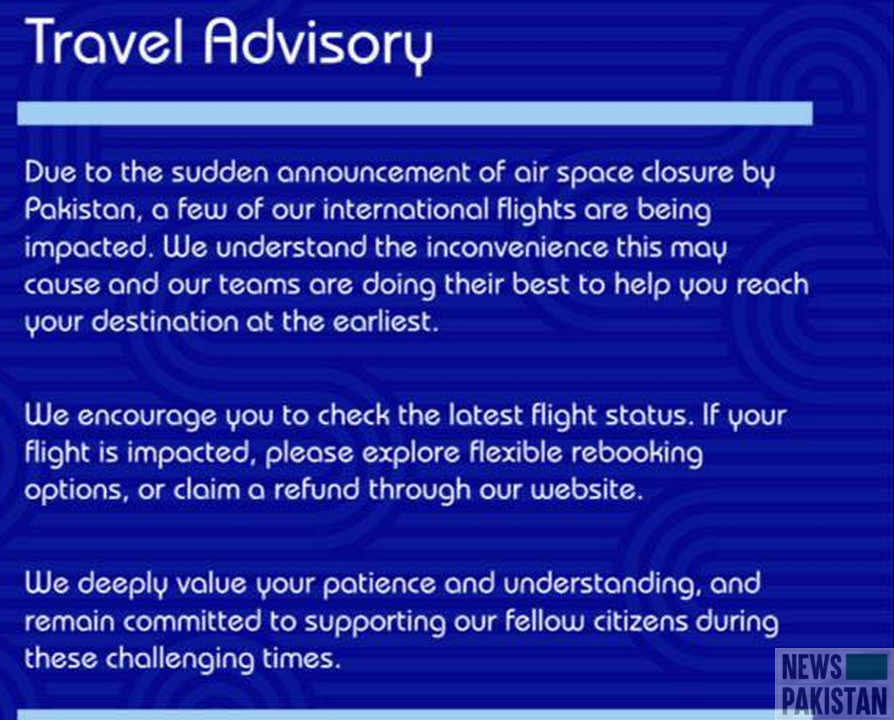 Travel Advisory

Due to the sudden announcement of air space closure by Pakistan, a few of our international flights are being impacted. We understand the inconvenience this may cause and our teams are doing their best to help you reach your destination at the earliest.

We encourage you to check the latest flight status. If your flight is impacted, please explore flexible rebooking options, or claim a refund through our website.

We deeply value your patience and understanding, and remain committed to supporting our fellow citizens during these challenging times.

NEWS PAKISTAN